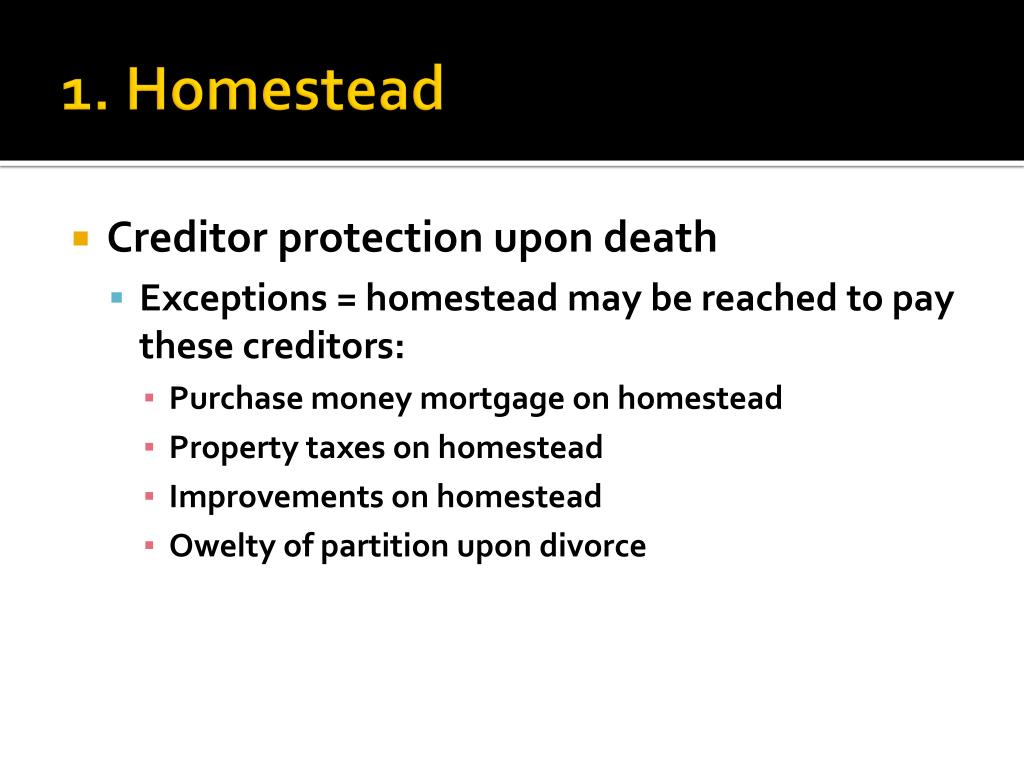 1. Homestead

Creditor protection upon death

Exceptions = homestead may be reached to pay these creditors:

Purchase money mortgage on homestead

Property taxes on homestead

Improvements on homestead

Owelty of partition upon divorce